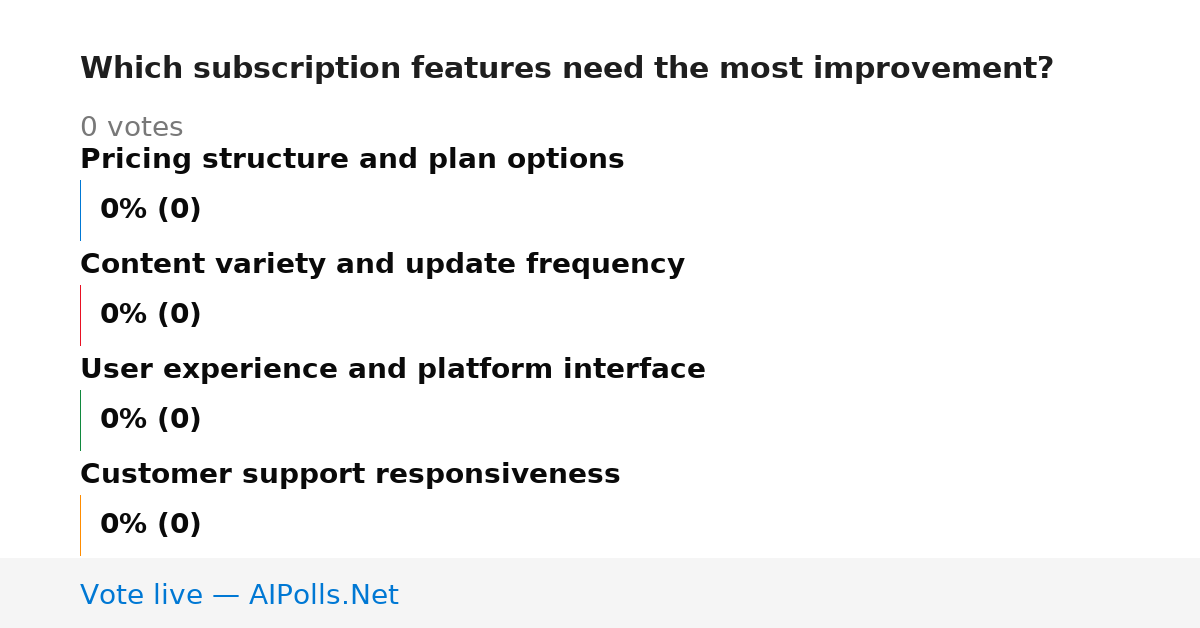 Which subscription features need the most improvement?

0 votes

Pricing structure and plan options

0% (0)

Content variety and update frequency

0% (0)

User experience and platform interface

0% (0)

Customer support responsiveness

0% (0)

Vote live — AIPolls.Net